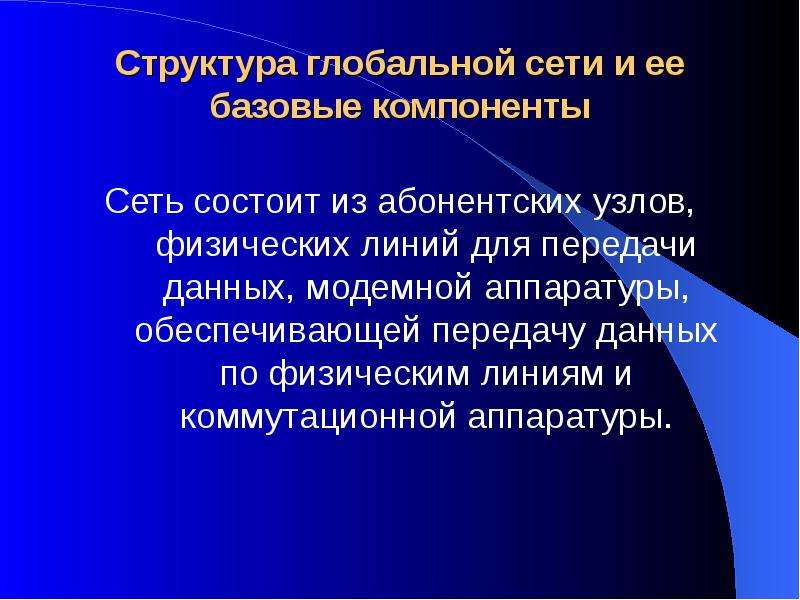 Структура глобальной сети и ее базовые компоненты

Сеть состоит из абонентских узлов, физических линий для передачи данных, модемной аппаратуры, обеспечивающей передачу данных по физическим линиям и коммутационной аппаратуры.